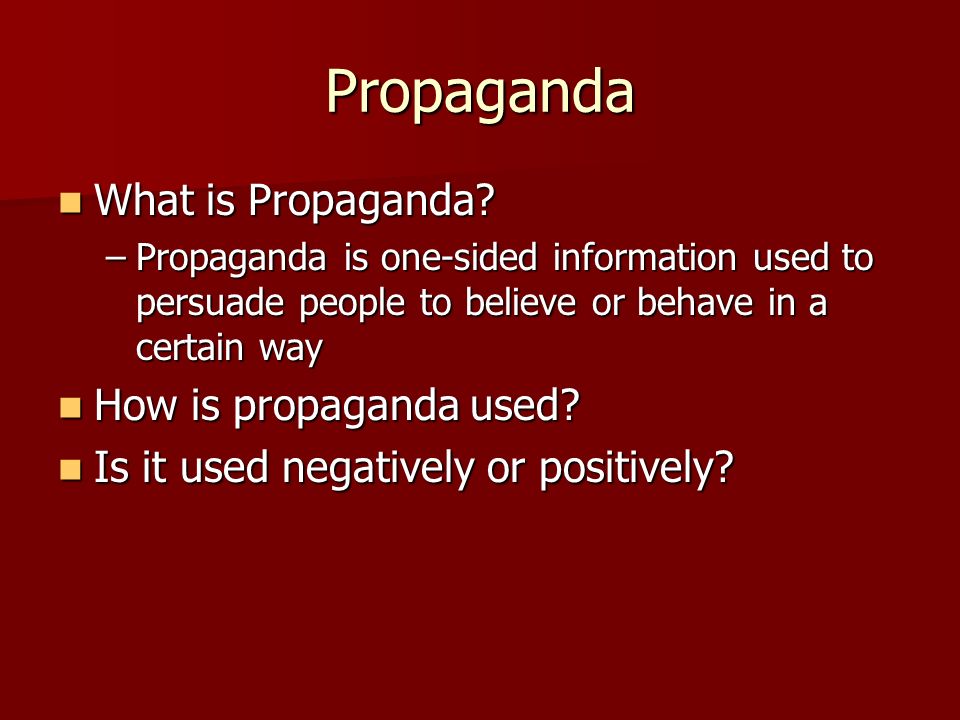 Propaganda

What is Propaganda?

– Propaganda is one-sided information used to persuade people to believe or behave in a certain way

How is propaganda used?

Is it used negatively or positively?